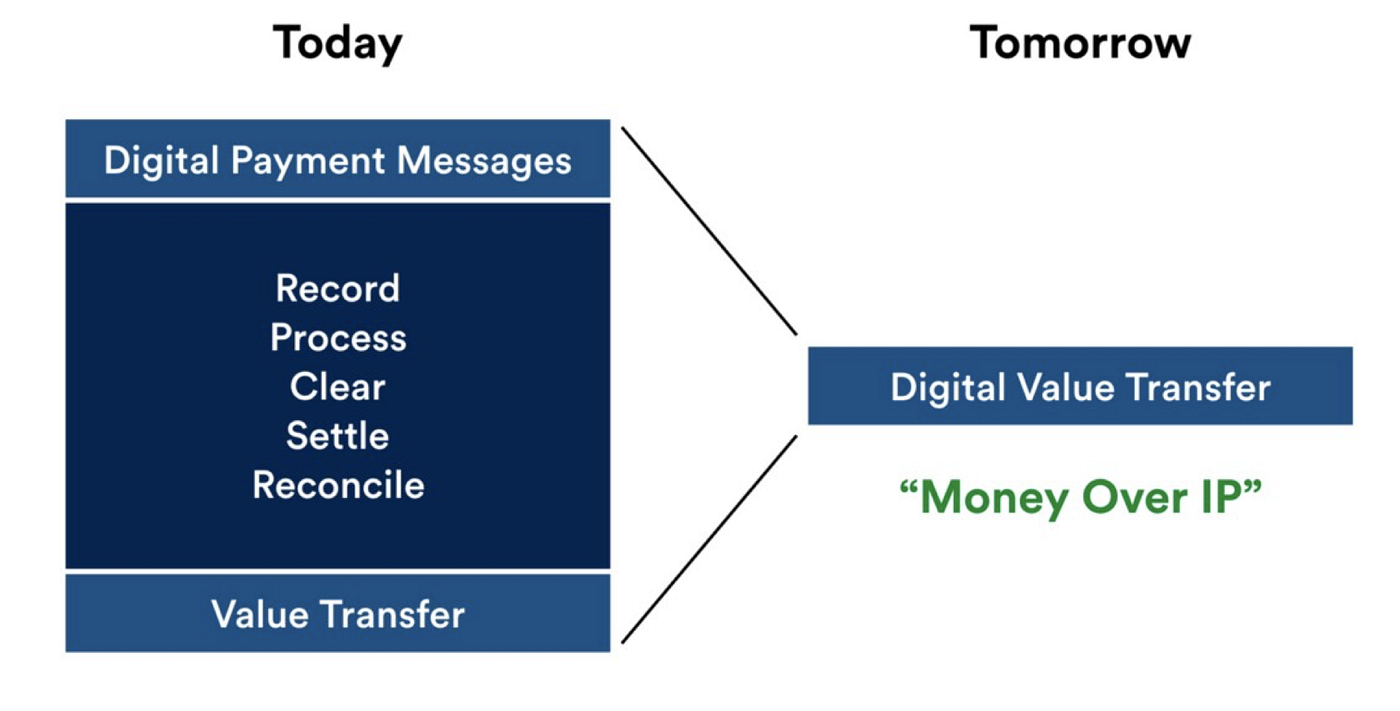 Today

Digital Payment Messages

Record
Process
Clear
Settle
Reconcile

Value Transfer

Tomorrow

Digital Value Transfer

“Money Over IP”